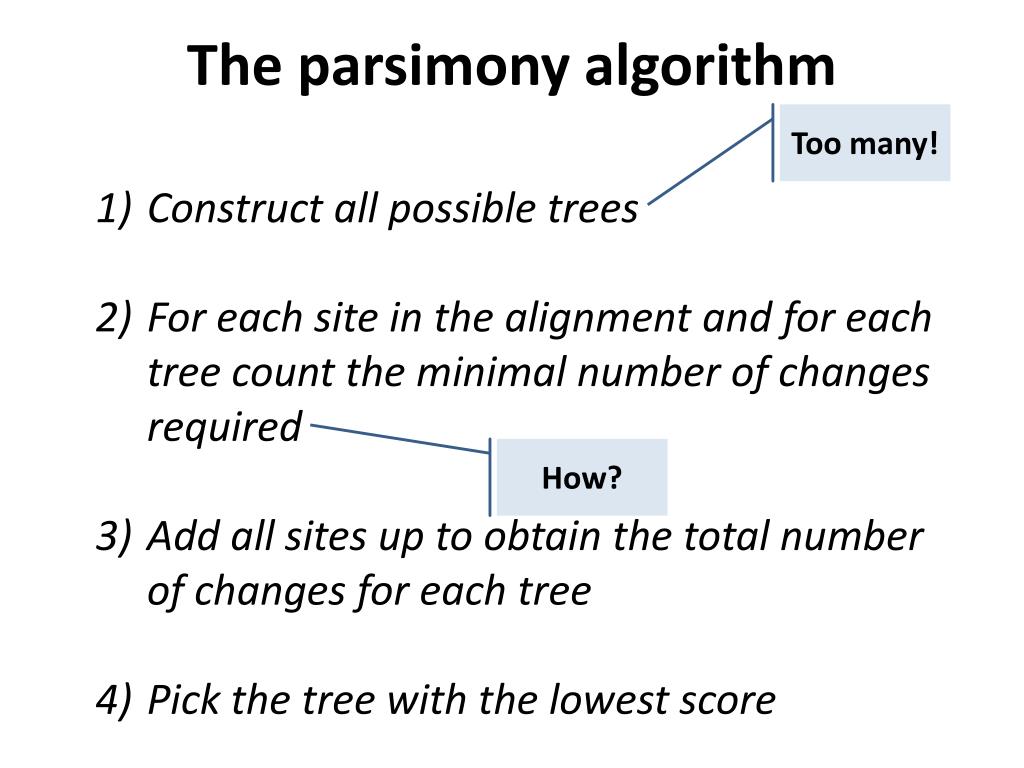 The parsimony algorithm

Too many!

1) Construct all possible trees

2) For each site in the alignment and for each tree count the minimal number of changes required

How?

3) Add all sites up to obtain the total number of changes for each tree

4) Pick the tree with the lowest score